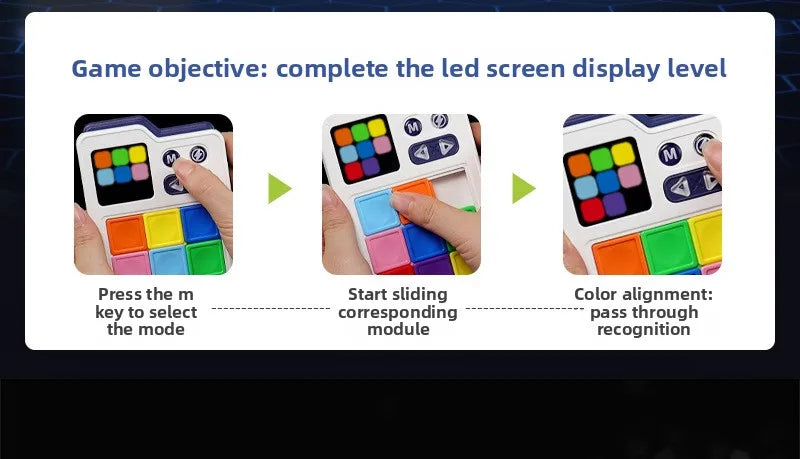 Game objective: complete the led screen display level

M

M

M

Press the m key to select the mode

Start sliding corresponding module

Color alignment: pass through recognition